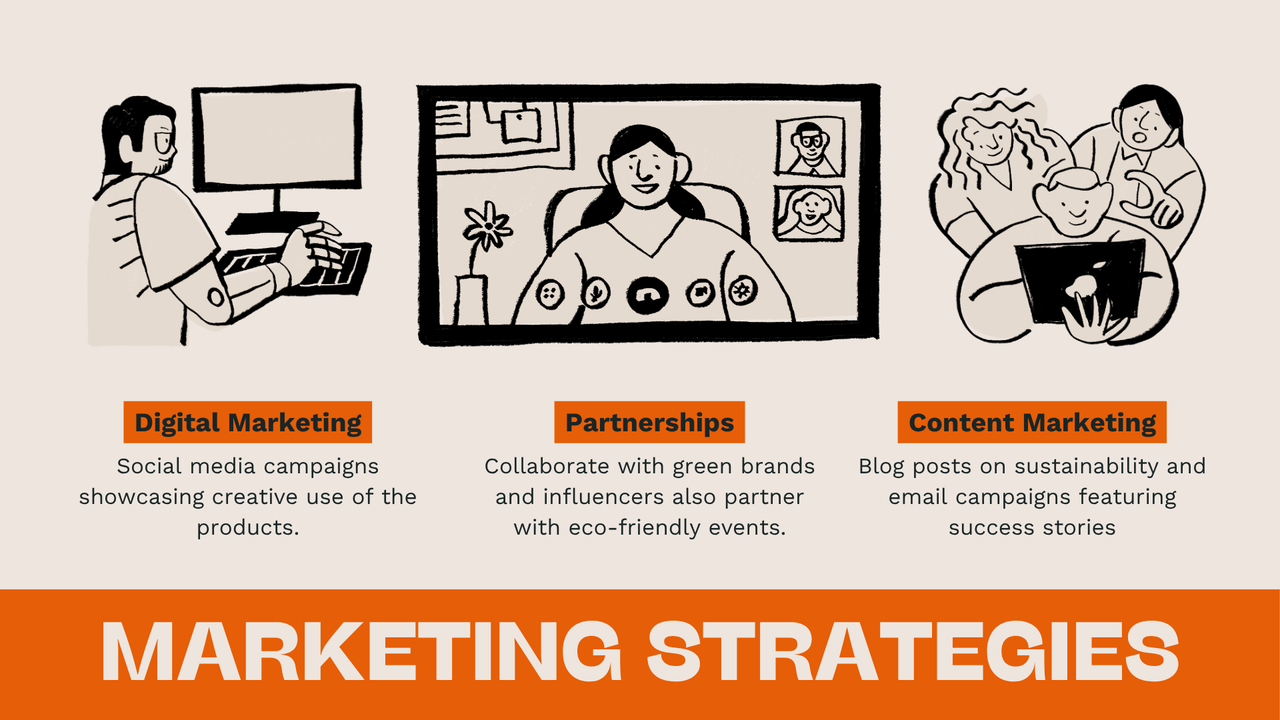 Digital Marketing

Social media campaigns showcasing creative use of the products.

Partnerships

Collaborate with green brands and influencers also partner with eco-friendly events.

Content Marketing

Blog posts on sustainability and email campaigns featuring success stories

MARKETING STRATEGIES